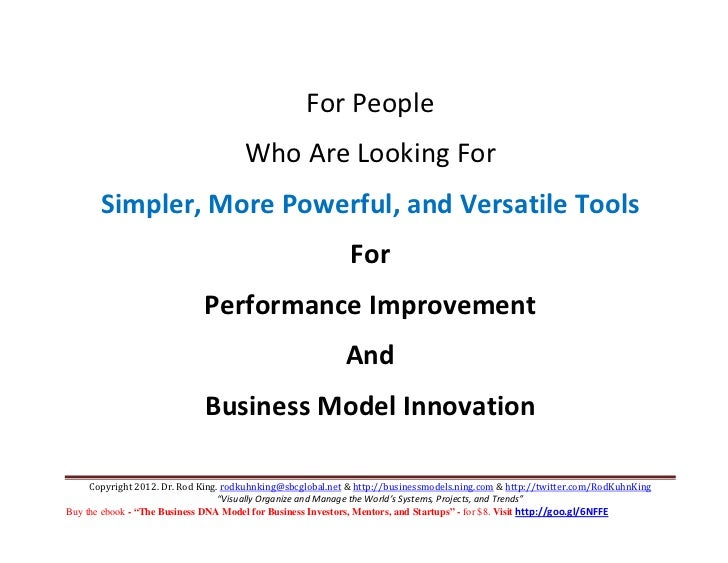 For People

Who Are Looking For

Simpler, More Powerful, and Versatile Tools

For

Performance Improvement

And

Business Model Innovation

Copyright 2012. Dr. Rod King. rodkuhnking@sbcglobal.net & http://businessmodels.ning.com & http://twitter.com/RodKuhnKing
"Visually Organize and Manage the World's Systems, Projects, and Trends"
Buy the ebook - "The Business DNA Model for Business Investors, Mentors, and Startups" - for $8. Visit http://goo.gl/6NFFE